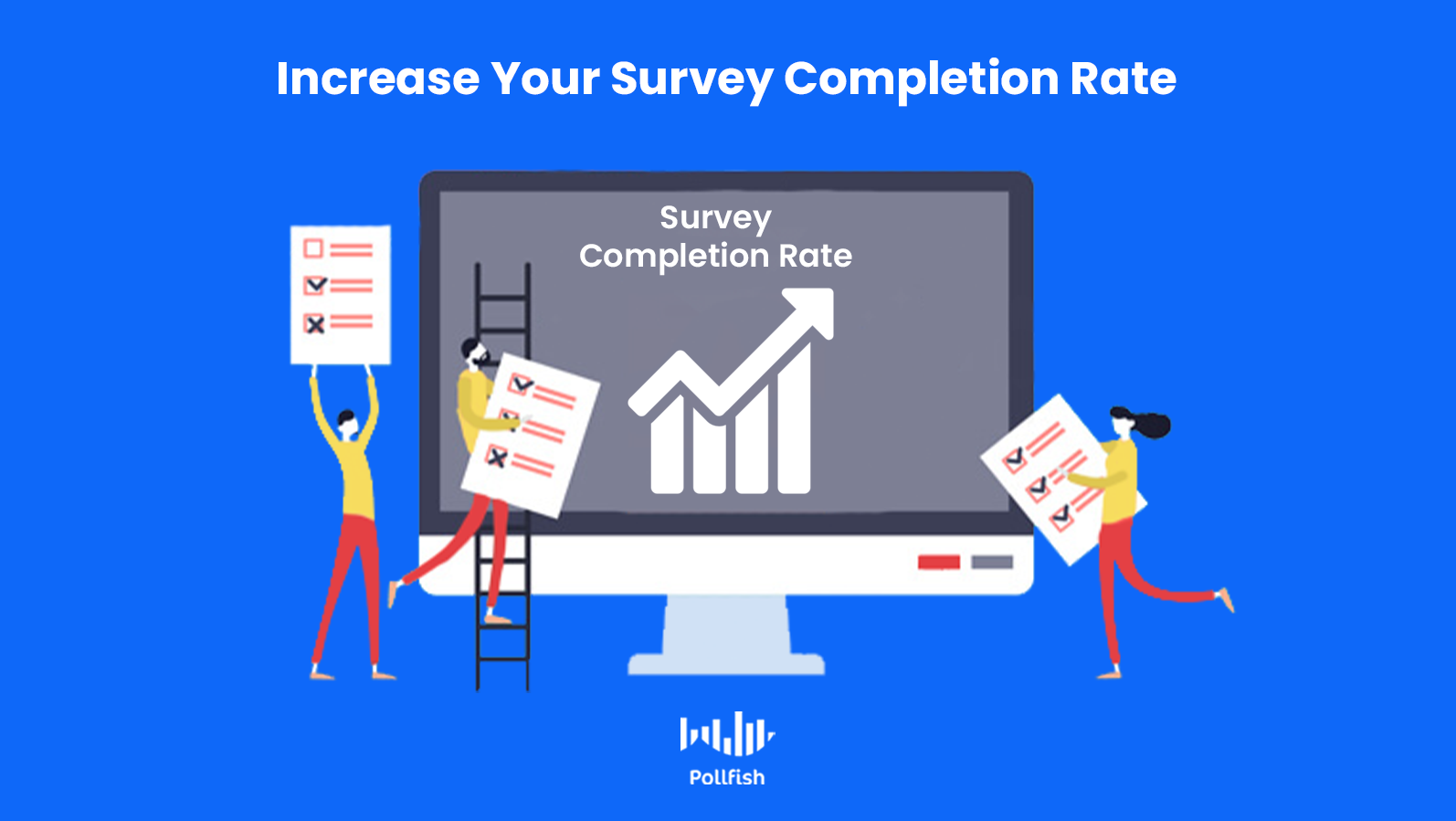 Increase Your Survey Completion Rate

Survey
Completion Rate

Pollfish